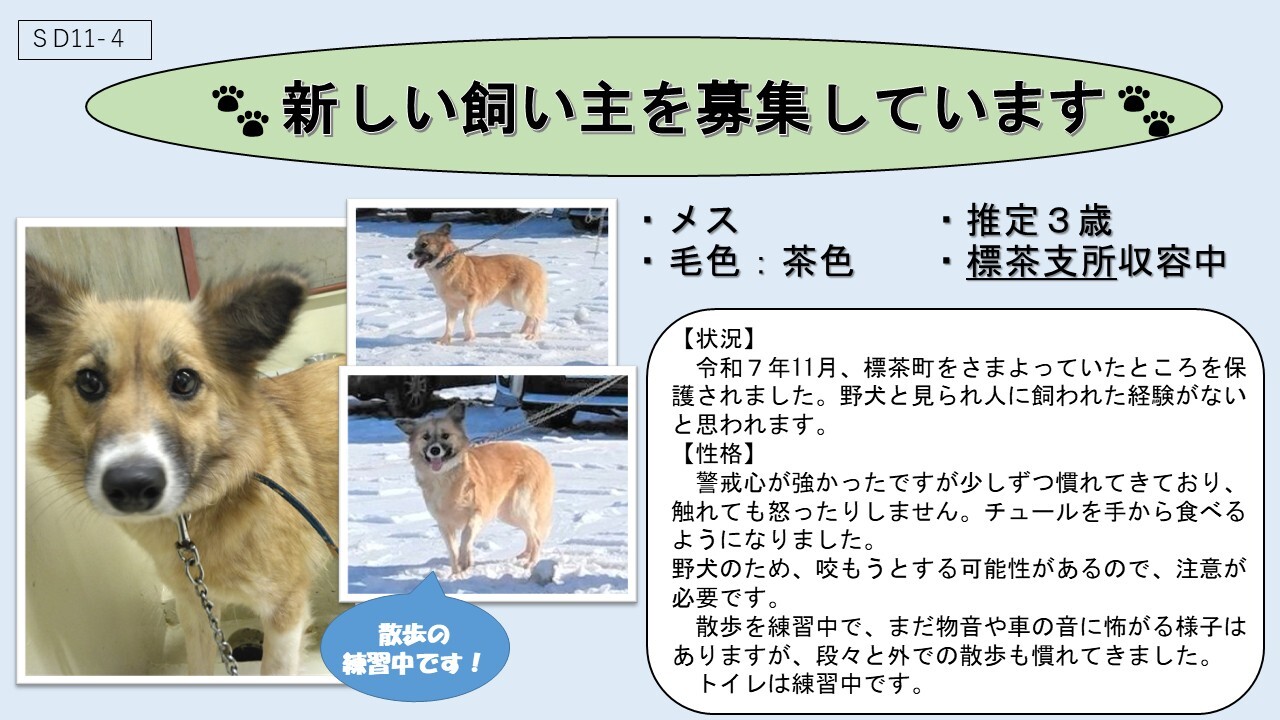 ＳD11-４

新しい飼い主を募集しています

・メス
・毛色：茶色

・推定３歳
・標茶支所収容中

散歩の練習中です！

【状況】
　令和７年11月、標茶町をさまよっていたところを保護されました。野犬と見られ人に飼われた経験がないと思われます。
【性格】
　警戒心が強かったですが少しずつ慣れてきており、触れても怒ったりしません。チュールを手から食べるようになりました。
野犬のため、咬もうとする可能性があるので、注意が必要です。
　散歩を練習中で、まだ物音や車の音に怖がる様子はありますが、段々と外での散歩も慣れてきました。
　トイレは練習中です。